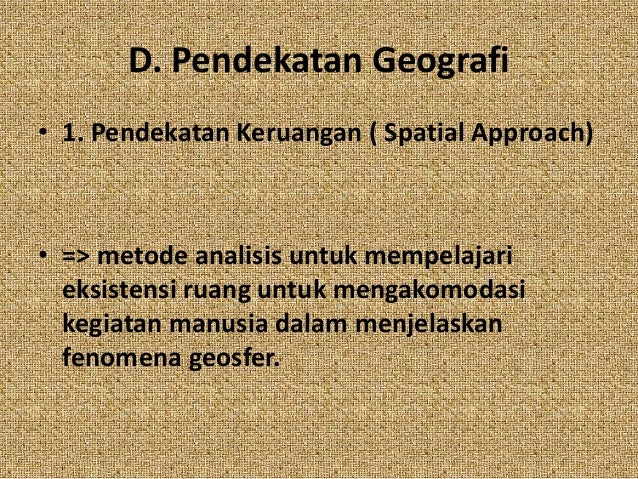 D. Pendekatan Geografi

• 1. Pendekatan Keruangan ( Spatial Approach)

• => metode analisis untuk mempelajari eksistensi ruang untuk mengakomodasi kegiatan manusia dalam menjelaskan fenomena geosfer.